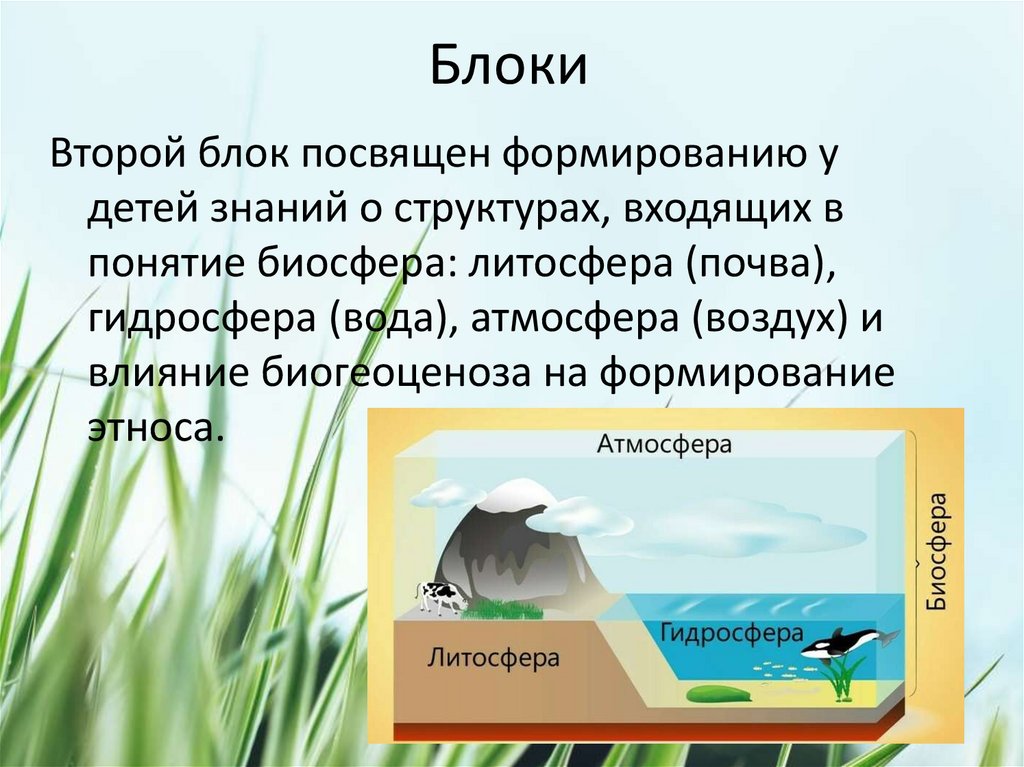 Блоки

Второй блок посвящен формированию у детей знаний о структурах, входящих в понятие биосфера: литосфера (почва), гидросфера (вода), атмосфера (воздух) и влияние биогеоценоза на формирование этноса.

Атмосфера

Биосфера

Гидросфера

Литосфера